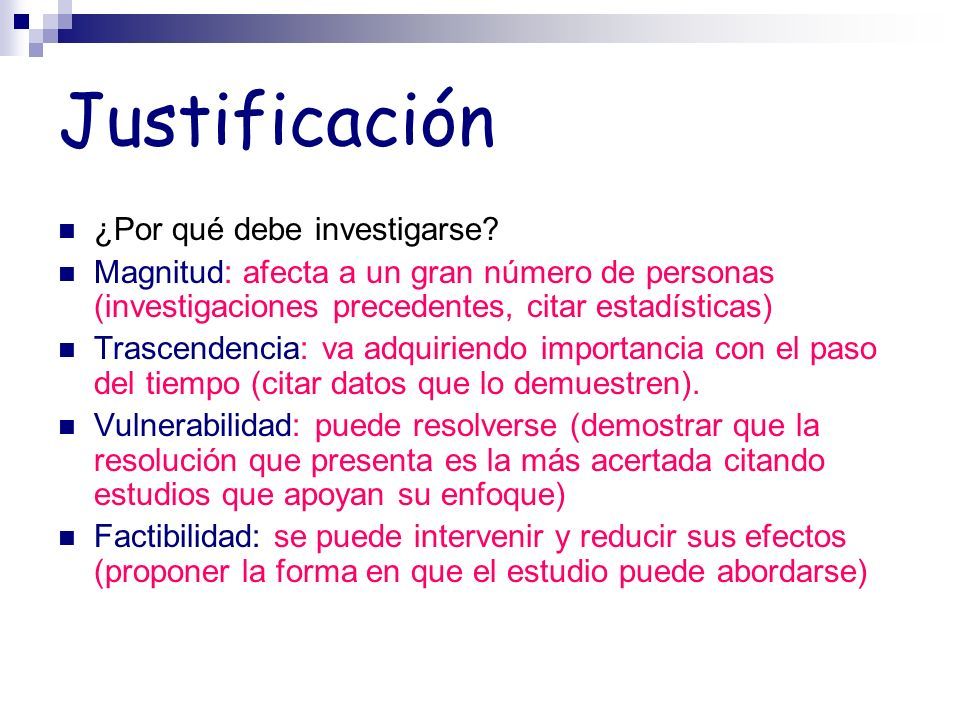 Justificación

¿Por qué debe investigarse?

Magnitud: afecta a un gran número de personas (investigaciones precedentes, citar estadísticas)

Trascendencia: va adquiriendo importancia con el paso del tiempo (citar datos que lo demuestren).

Vulnerabilidad: puede resolverse (demostrar que la resolución que presenta es la más acertada citando estudios que apoyan su enfoque)

Factibilidad: se puede intervenir y reducir sus efectos (proponer la forma en que el estudio puede abordarse)